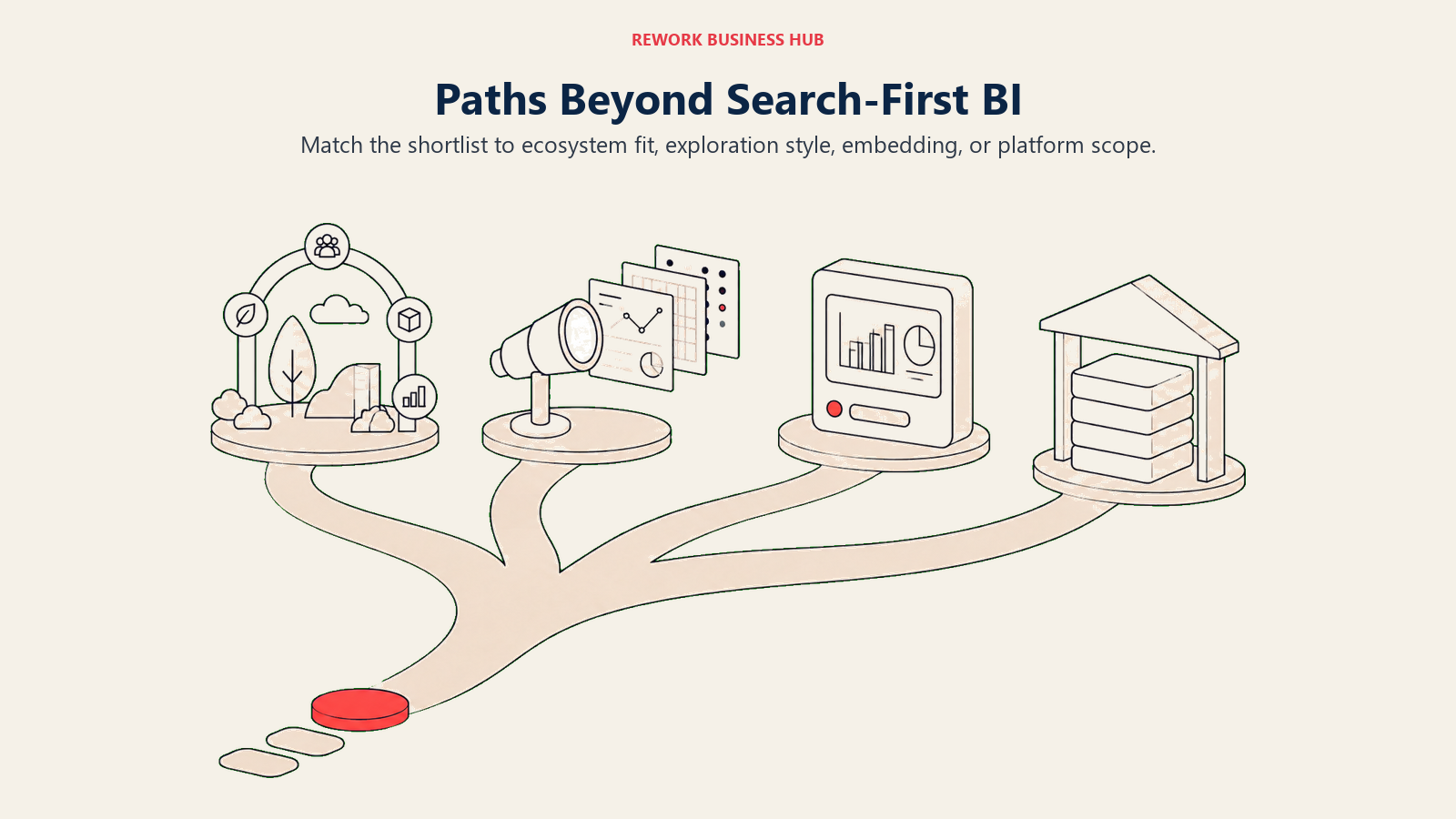 REWORK BUSINESS HUB

Paths Beyond Search-First BI

Match the shortlist to ecosystem fit, exploration style, embedding, or platform scope.